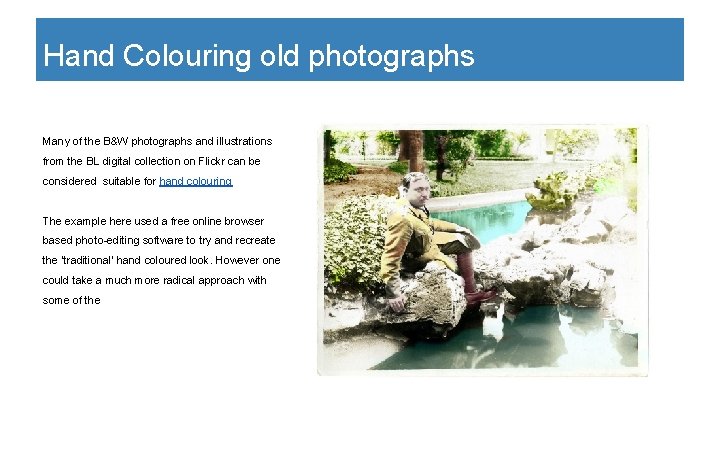 Hand Colouring old photographs

Many of the B&W photographs and illustrations from the BL digital collection on Flickr can be considered suitable for hand colouring

The example here used a free online browser based photo-editing software to try and recreate the 'traditional' hand coloured look. However one could take a much more radical approach with some of the